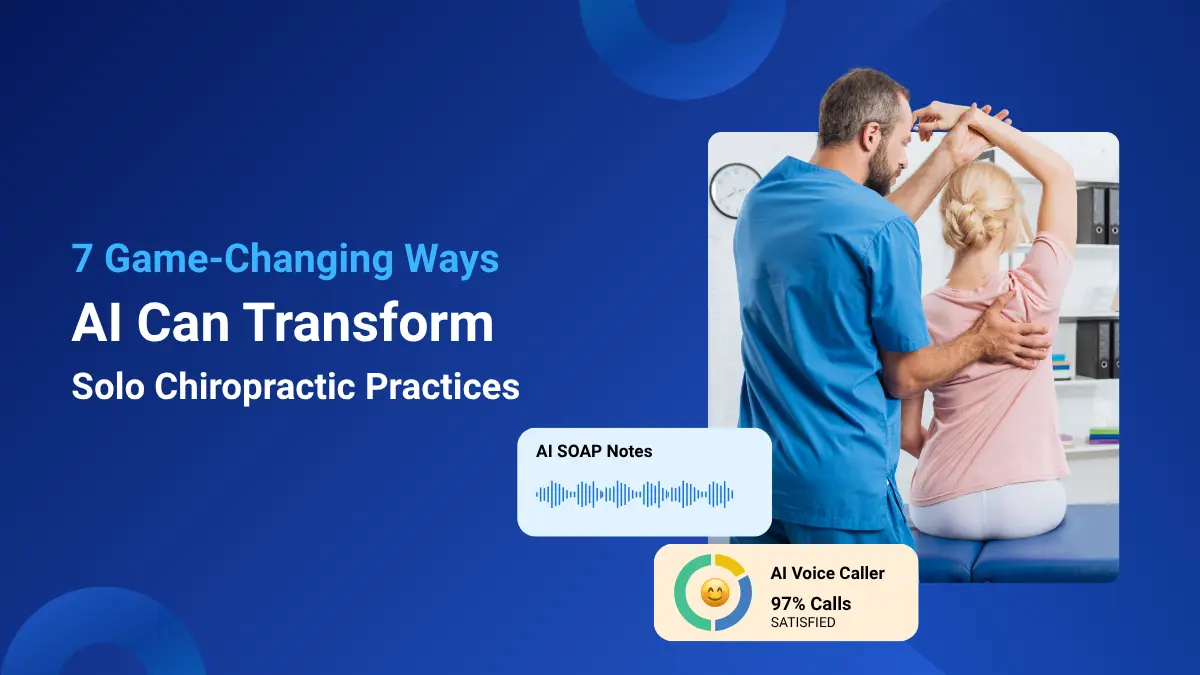 7 Game-Changing Ways
AI Can Transform
Solo Chiropractic Practices

AI SOAP Notes

AI Voice Caller
97% Calls
SATISFIED